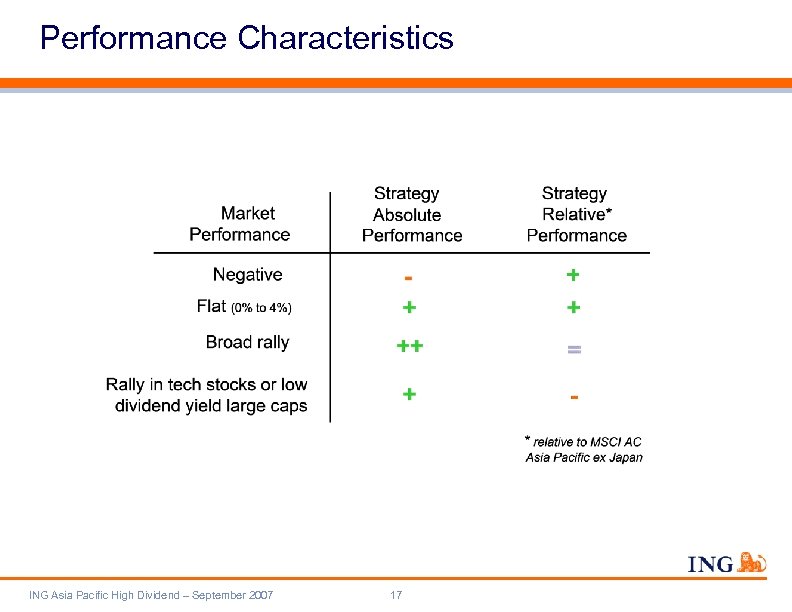 Performance Characteristics

| Market Performance | Strategy Absolute Performance | Strategy Relative* Performance |
|---|---|---|
| Negative | - | + |
| Flat (0% to 4%) | + | + |
| Broad rally | ++ | = |
| Rally in tech stocks or low dividend yield large caps | + | - |

* relative to MSCI AC Asia Pacific ex Japan

ING

ING Asia Pacific High Dividend – September 2007 17